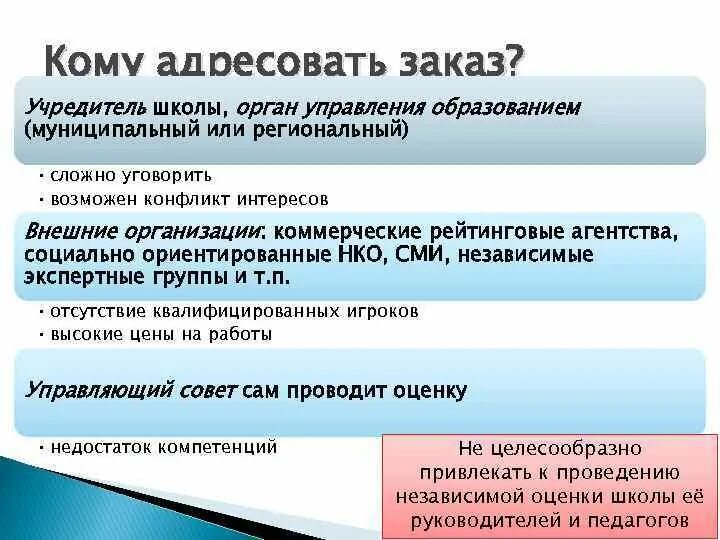 Кому адресовать заказ?

Учредитель школы, орган управления образованием (муниципальный или региональный)

· сложно уговорить
· возможен конфликт интересов

Внешние организации: коммерческие рейтинговые агентства, социально ориентированные НКО, СМИ, независимые экспертные группы и т.п.

· отсутствие квалифицированных игроков
· высокие цены на работы

Управляющий совет сам проводит оценку

· недостаток компетенций

Не целесообразно привлекать к проведению независимой оценки школы её руководителей и педагогов